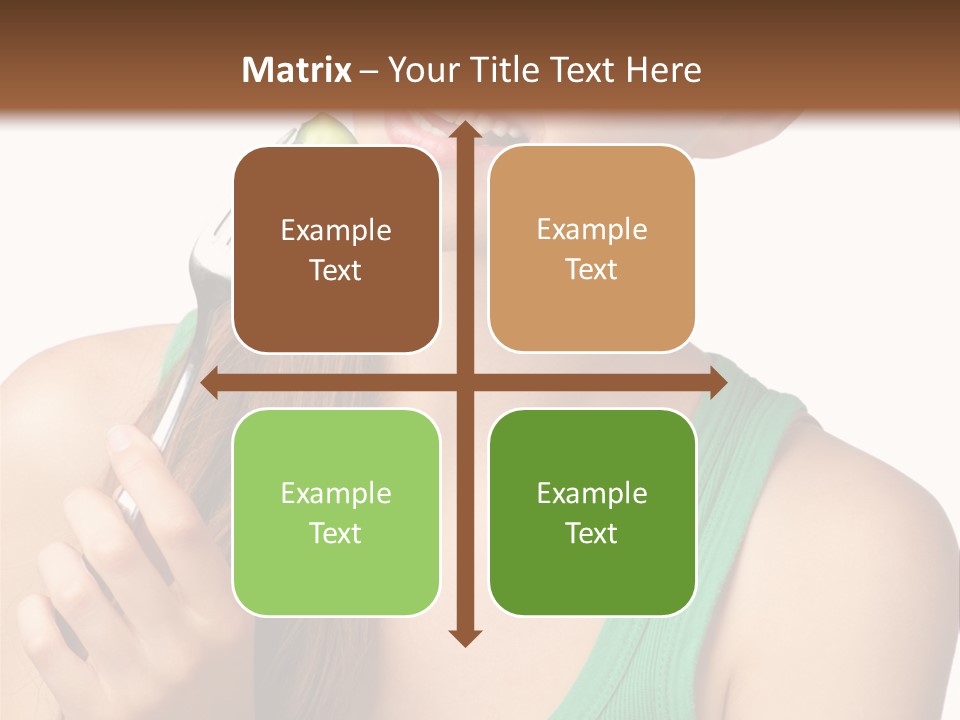 Matrix – Your Title Text Here

Example Text

Example Text

Example Text

Example Text